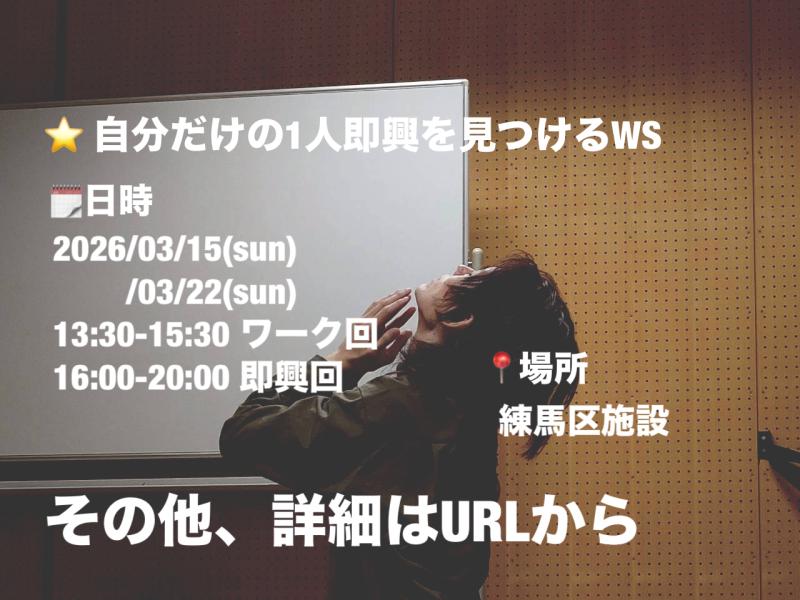 ⭐ 自分だけの1人即興を見つけるWS

🗓️日時
2026/03/15(sun)
/03/22(sun)
13:30-15:30 ワーク回
16:00-20:00 即興回

📍場所
練馬区施設

その他、詳細はURLから